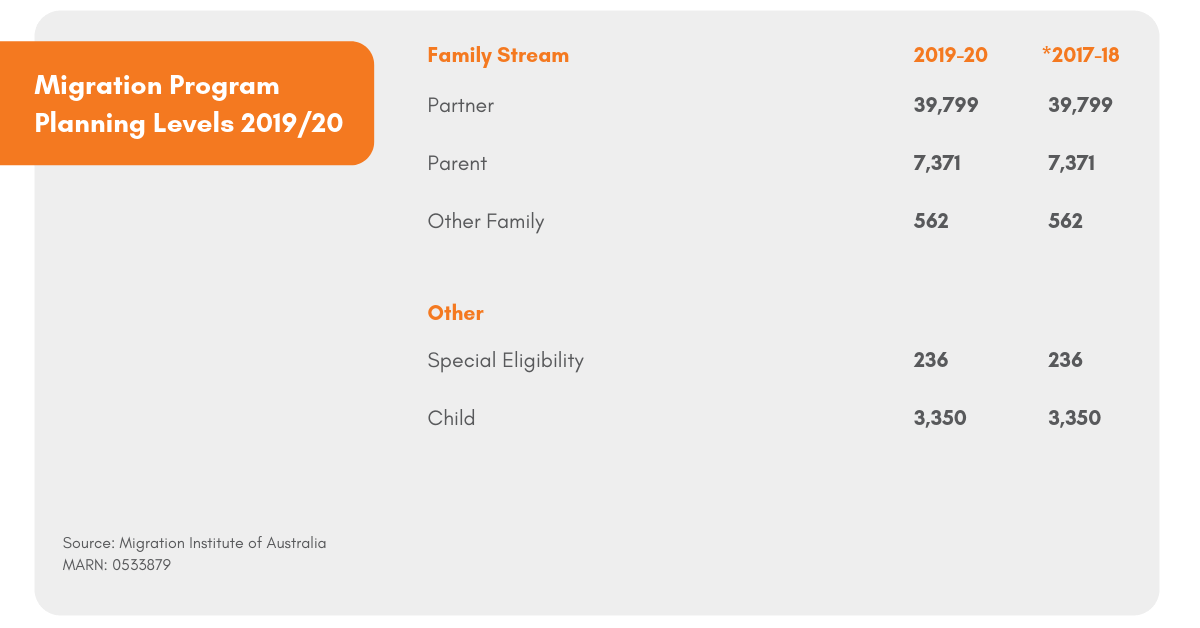 Migration Program Planning Levels 2019/20

| Family Stream | 2019-20 | *2017-18 |
|---|---|---|
| Partner | 39,799 | 39,799 |
| Parent | 7,371 | 7,371 |
| Other Family | 562 | 562 |
| Other | | |
| Special Eligibility | 236 | 236 |
| Child | 3,350 | 3,350 |

Source: Migration Institute of Australia
MARN: 0533879